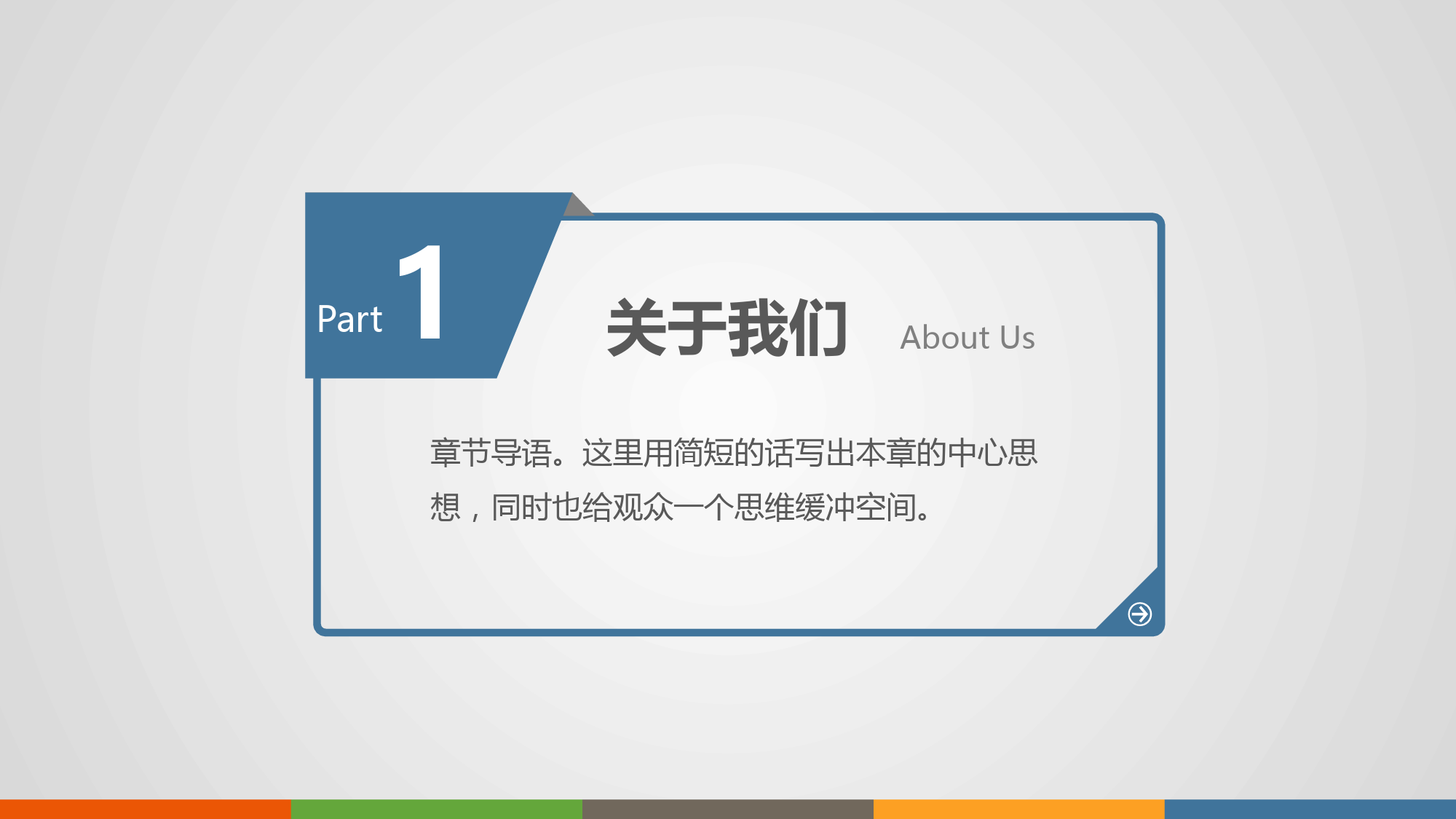 Part 1

关于我们 About Us

章节导语。这里用简短的话写出本章的中心思想，同时也给观众一个思维缓冲空间。